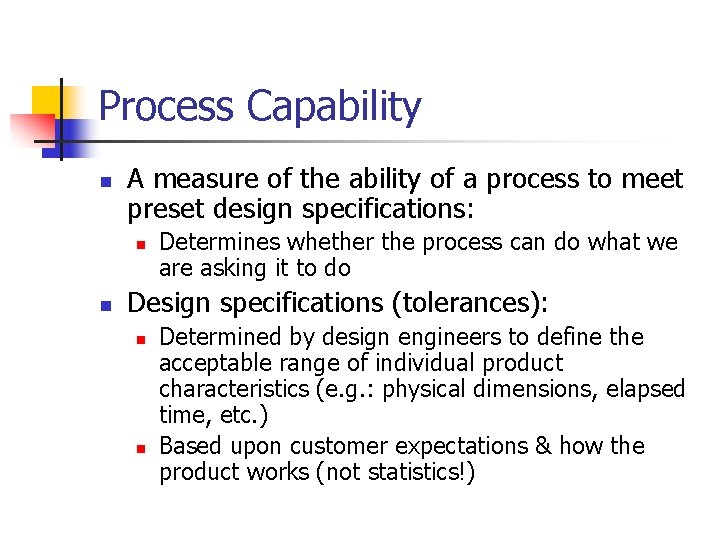 Process Capability

- A measure of the ability of a process to meet preset design specifications:
  - Determines whether the process can do what we are asking it to do
- Design specifications (tolerances):
  - Determined by design engineers to define the acceptable range of individual product characteristics (e.g.: physical dimensions, elapsed time, etc.)
  - Based upon customer expectations & how the product works (not statistics!)